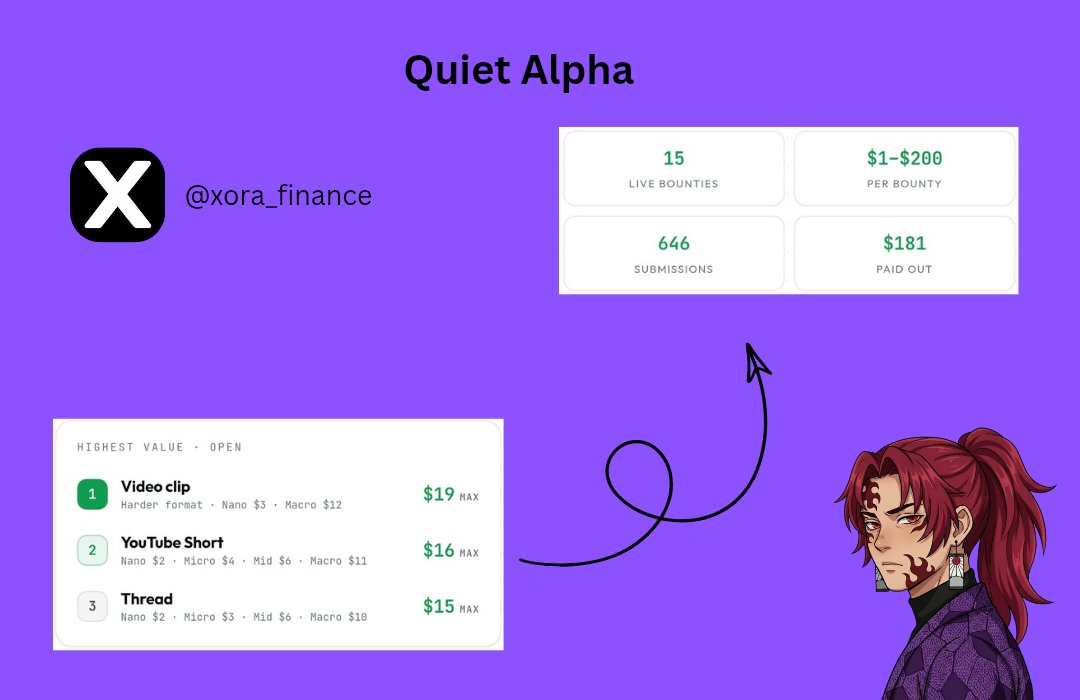 Quiet Alpha

@xora_finance

15
LIVE BOUNTIES

$1–$200
PER BOUNTY

646
SUBMISSIONS

$181
PAID OUT

HIGHEST VALUE · OPEN

1
Video clip
Harder format · Nano $3 · Macro $12
$19 MAX

2
YouTube Short
Nano $2 · Micro $4 · Mid $6 · Macro $11
$16 MAX

3
Thread
Nano $2 · Micro $3 · Mid $6 · Macro $10
$15 MAX